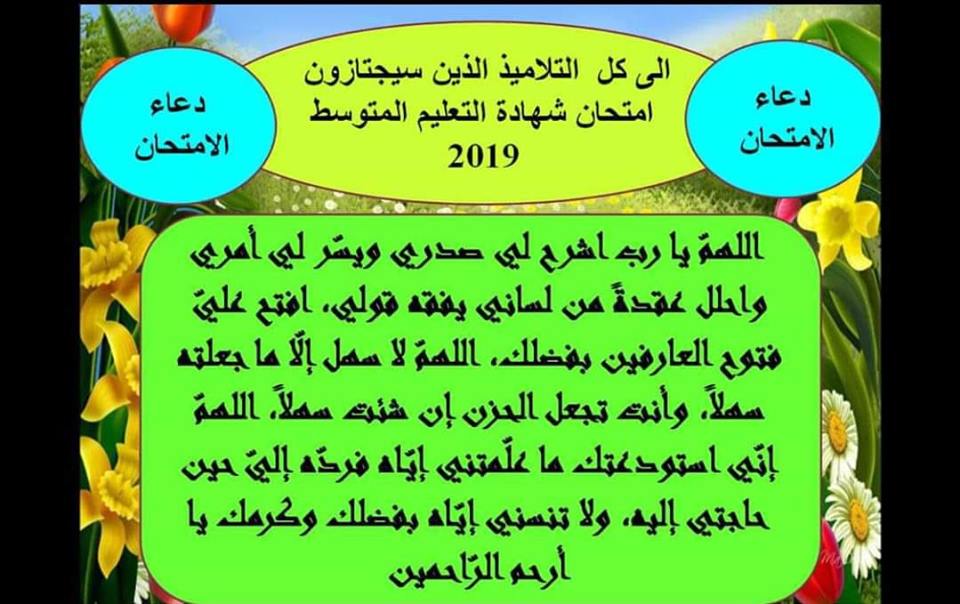 دعاء الامتحان

الى كل التلاميذ الذين سيجتازون امتحان شهادة التعليم المتوسط 2019

دعاء الامتحان

اللهمّ يا رب اشرح لي صدري ويسّر لي أمري واحلل عقدةً من لساني يفقه قولي، افتح عليّ فتوح العارفين بفضلك، اللهمّ لا سهل إلّا ما جعلته سهلاً، وأنت تجعل الحزن إن شئت سهلاً، اللهمّ إنّي استودعتك ما علّمتني إيّاه فردّه إليّ حين حاجتي إليه، ولا تنسني إيّاه بفضلك وكرمك يا أرحم الرّاحمين